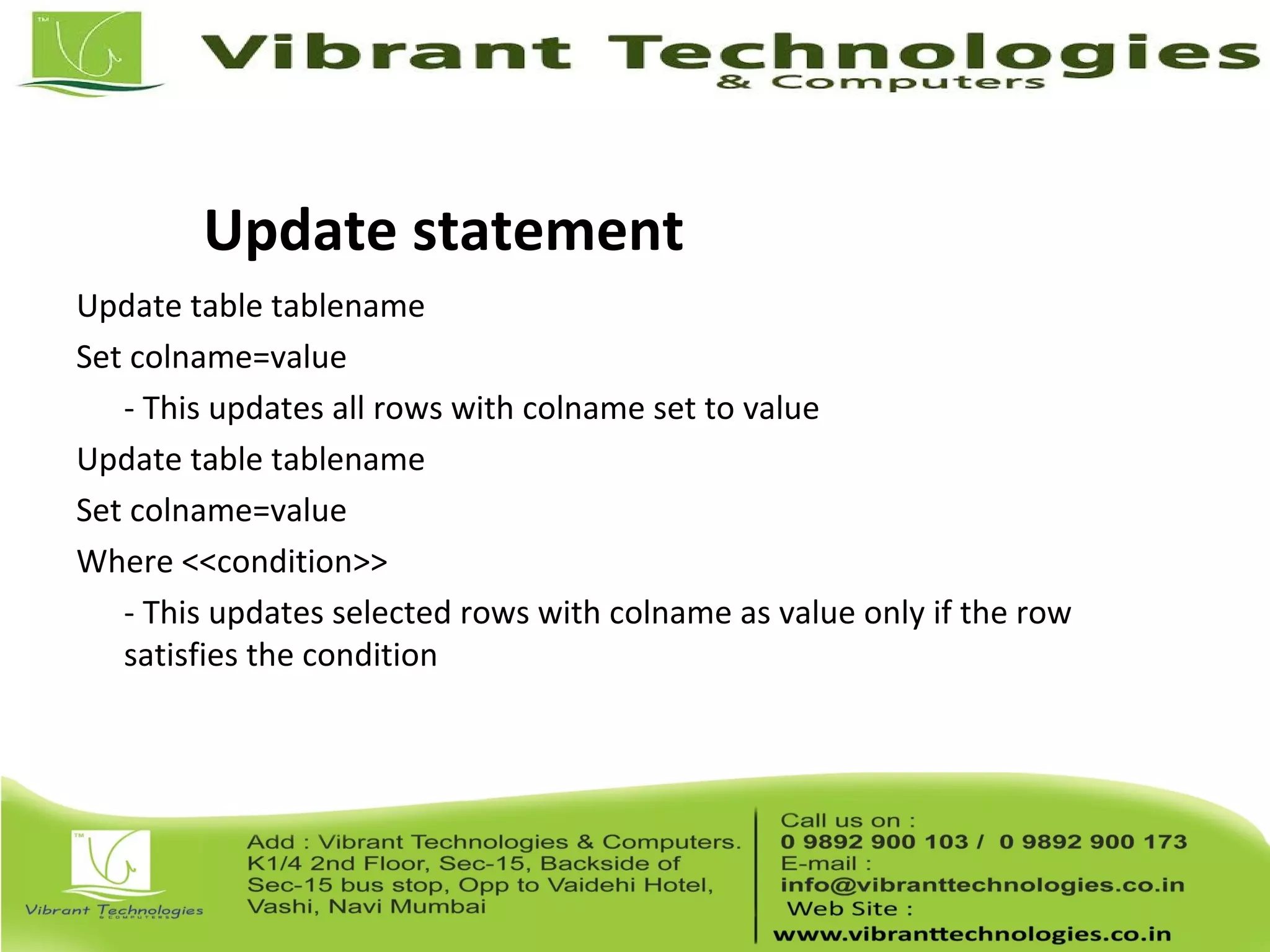 TM

Vibrant Technologies
& Computers

Update statement

Update table tablename

Set colname=value

- This updates all rows with colname set to value

Update table tablename

Set colname=value

Where <<condition>>

- This updates selected rows with colname as value only if the row satisfies the condition

TM

Vibrant Technologies
& COMPUTERS

Add : Vibrant Technologies & Computers. K1/4 2nd Floor, Sec-15, Backside of Sec-15 bus stop, Opp to Vaidehi Hotel, Vashi, Navi Mumbai

Call us on :
0 9892 900 103 / 0 9892 900 173
E-mail :
info@vibranttechnologies.co.in
Web Site :
www.vibranttechnologies.co.in